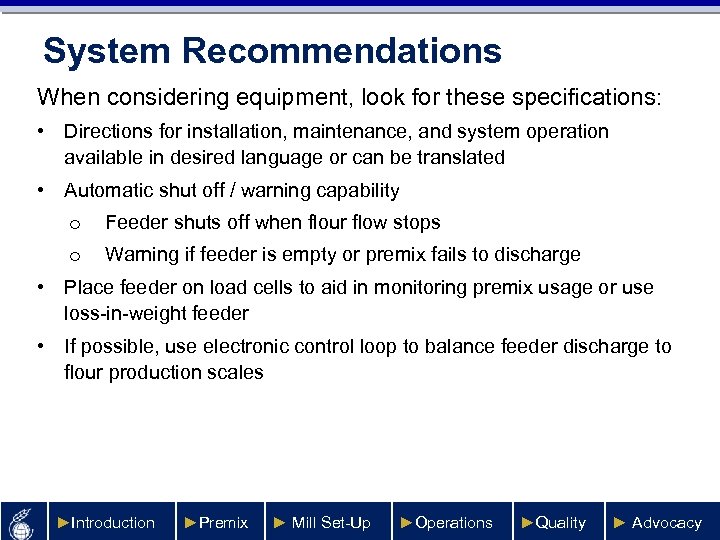 System Recommendations

When considering equipment, look for these specifications:

• Directions for installation, maintenance, and system operation available in desired language or can be translated

• Automatic shut off / warning capability

o Feeder shuts off when flour flow stops

o Warning if feeder is empty or premix fails to discharge

• Place feeder on load cells to aid in monitoring premix usage or use loss-in-weight feeder

• If possible, use electronic control loop to balance feeder discharge to flour production scales

►Introduction ►Premix ► Mill Set-Up ►Operations ►Quality ► Advocacy